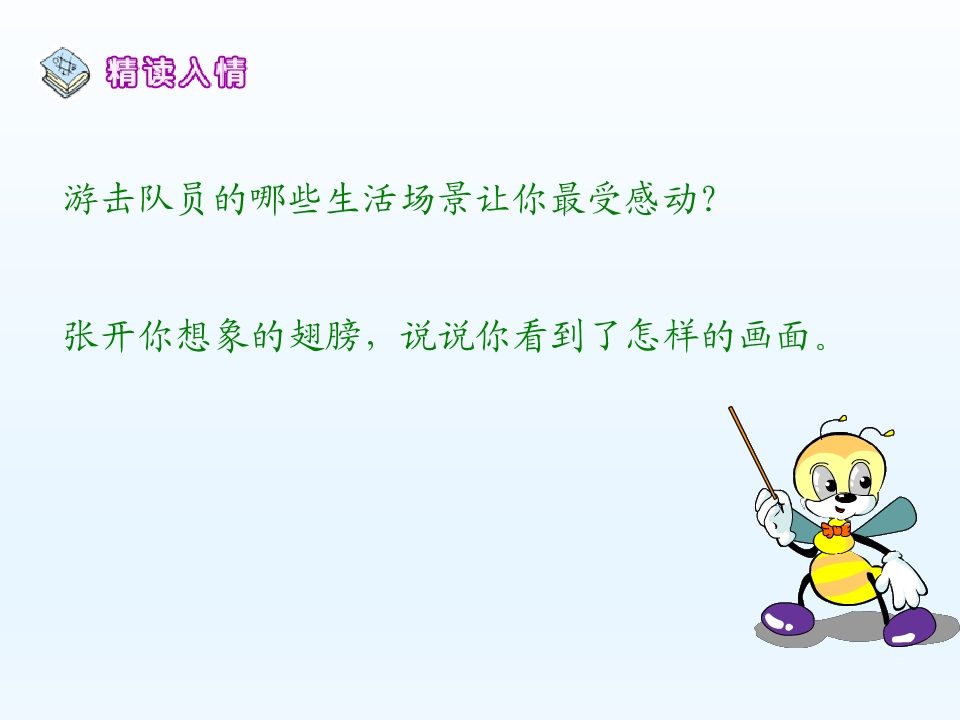 精读入情

游击队员的哪些生活场景让你最受感动？

张开你想象的翅膀，说说你看到了怎样的画面。